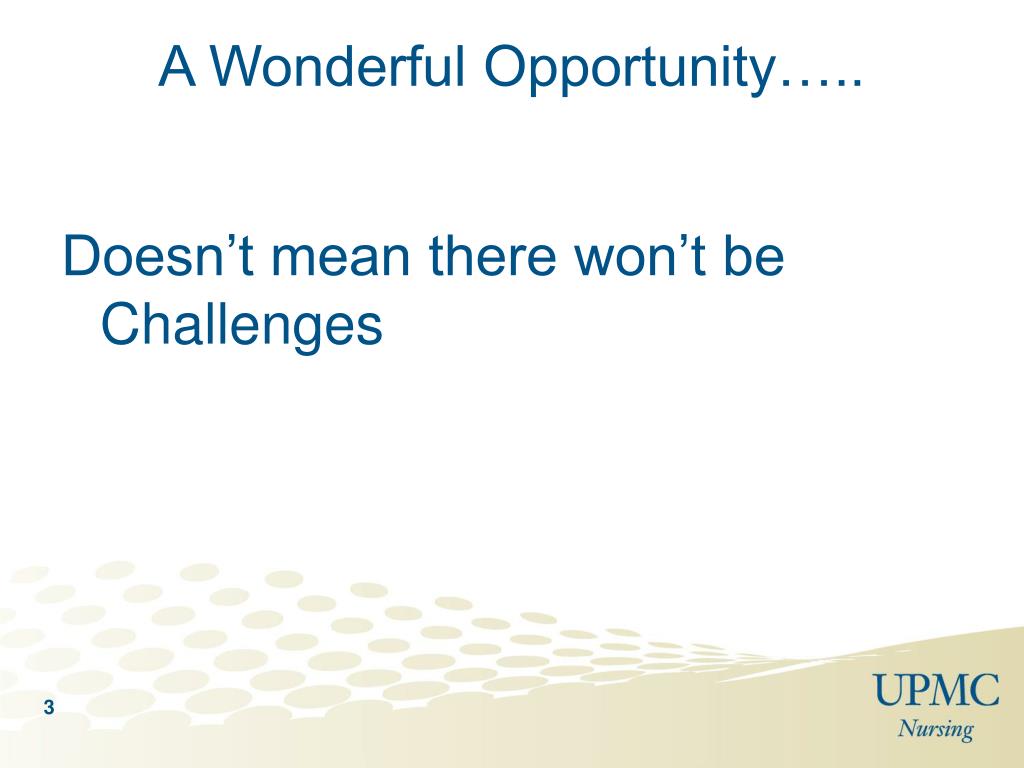 A Wonderful Opportunity…..

Doesn’t mean there won’t be Challenges

3

UPMC
Nursing